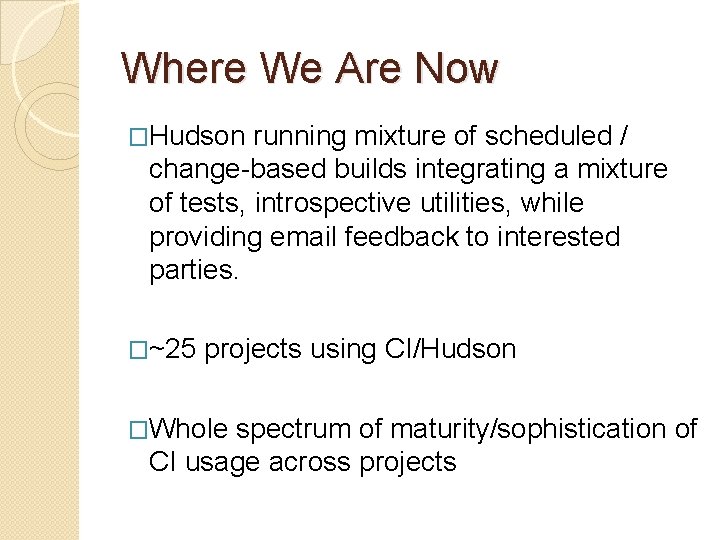 Where We Are Now

□Hudson running mixture of scheduled / change-based builds integrating a mixture of tests, introspective utilities, while providing email feedback to interested parties.

□~25 projects using CI/Hudson

□Whole spectrum of maturity/sophistication of CI usage across projects